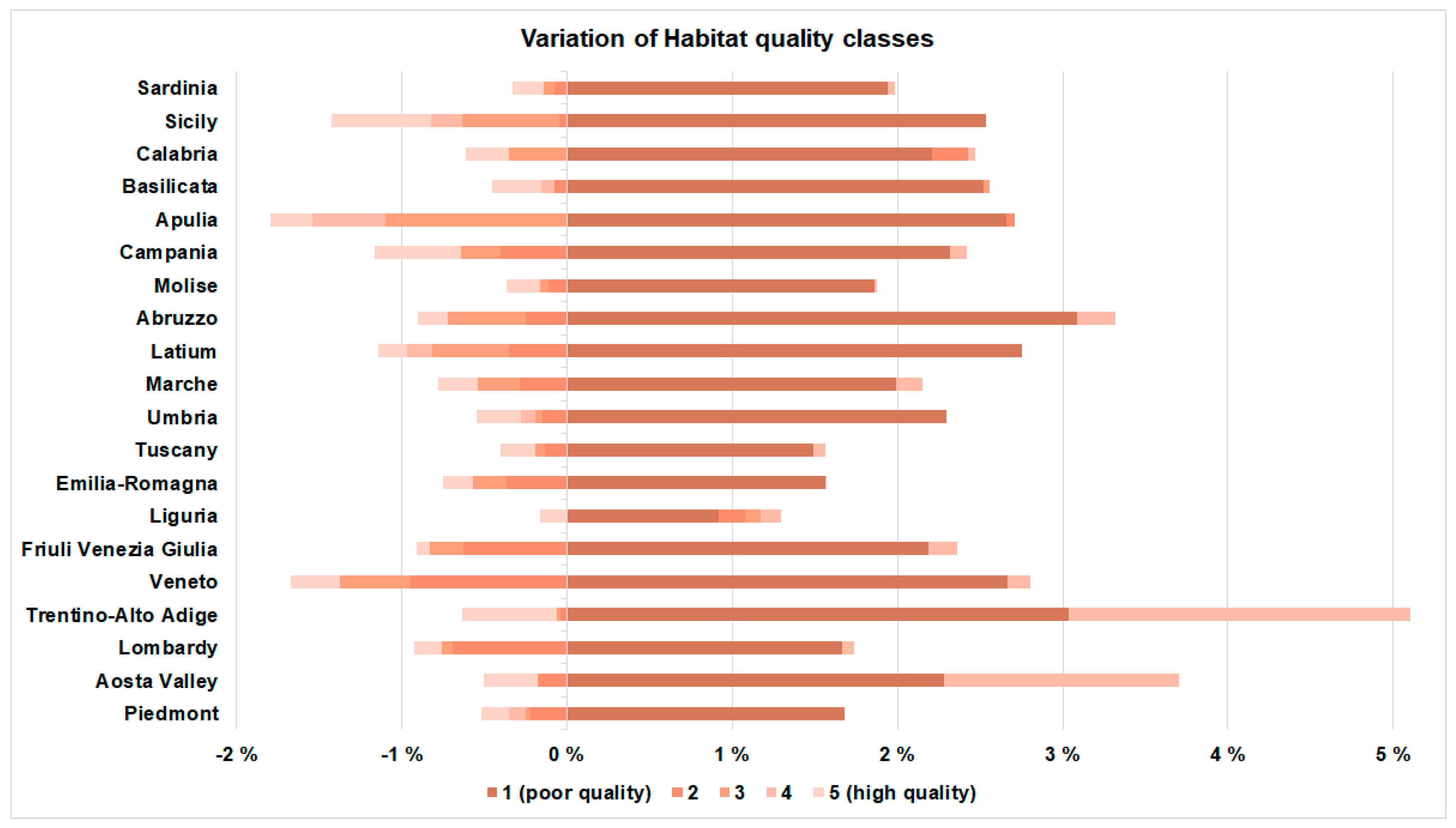 Variation of Habitat quality classes

Sardinia
Sicily
Calabria
Basilicata
Apulia
Campania
Molise
Abruzzo
Latium
Marche
Umbria
Tuscany
Emilia-Romagna
Liguria
Friuli Venezia Giulia
Veneto
Trentino-Alto Adige
Lombardy
Aosta Valley
Piedmont

-2 %
-1 %
0 %
1 %
2 %
3 %
4 %
5 %

1 (poor quality) 2 3 4 5 (high quality)